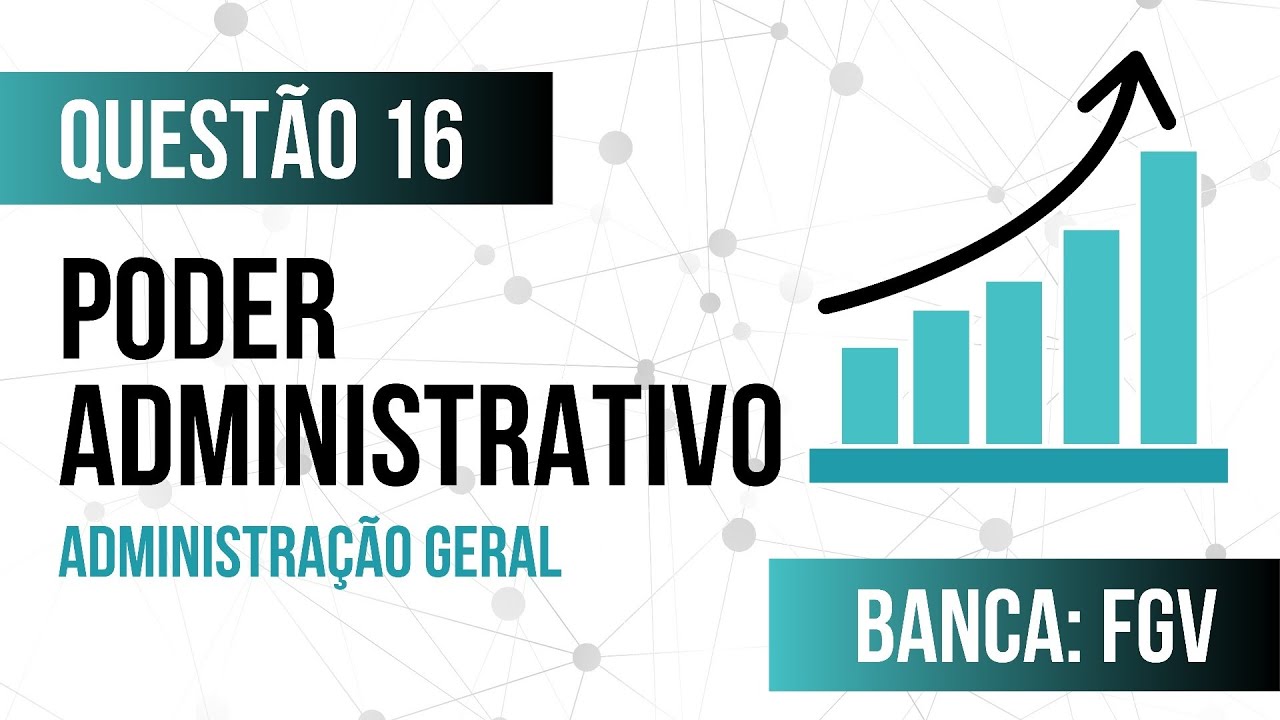 QUESTÃO 16

PODER ADMINISTRATIVO

ADMINISTRAÇÃO GERAL

BANCA: FGV